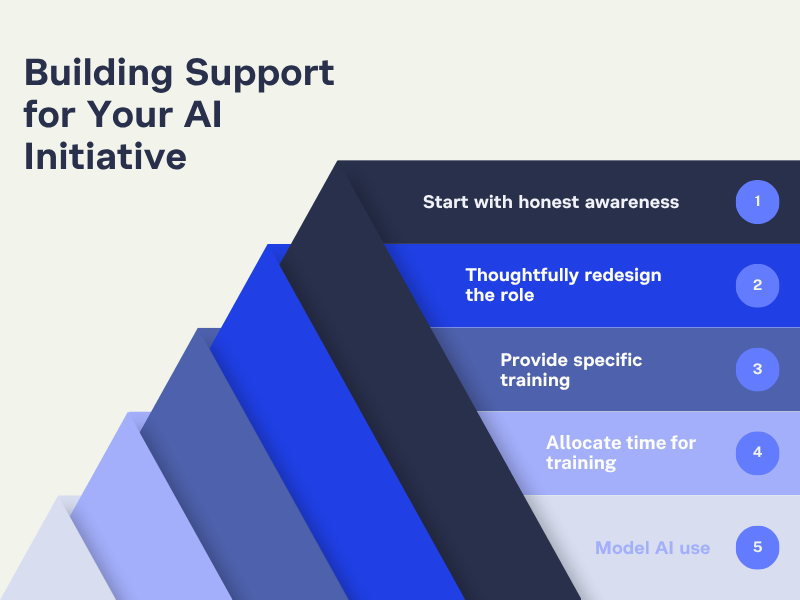 Building Support for Your AI Initiative

Start with honest awareness
1

Thoughtfully redesign the role
2

Provide specific training
3

Allocate time for training
4

Model AI use
5